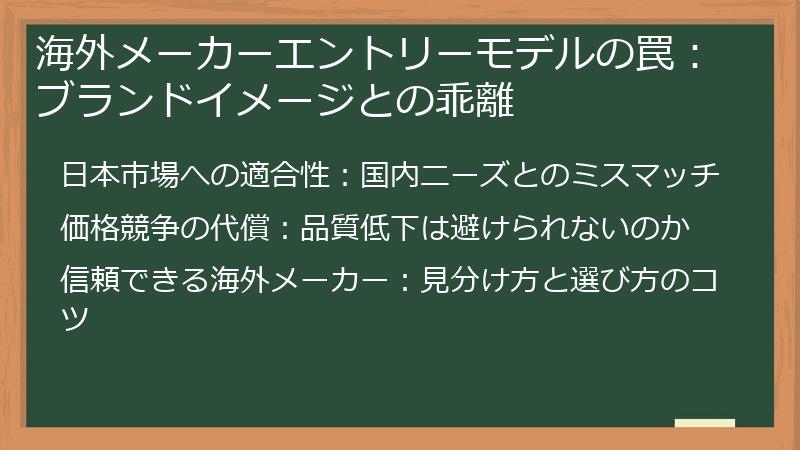 海外メーカーエントリーモデルの罠：ブランドイメージとの乖離

日本市場への適合性：国内ニーズとのミスマッチ

価格競争の代償：品質低下は避けられないのか

信頼できる海外メーカー：見分け方と選び方のコツ